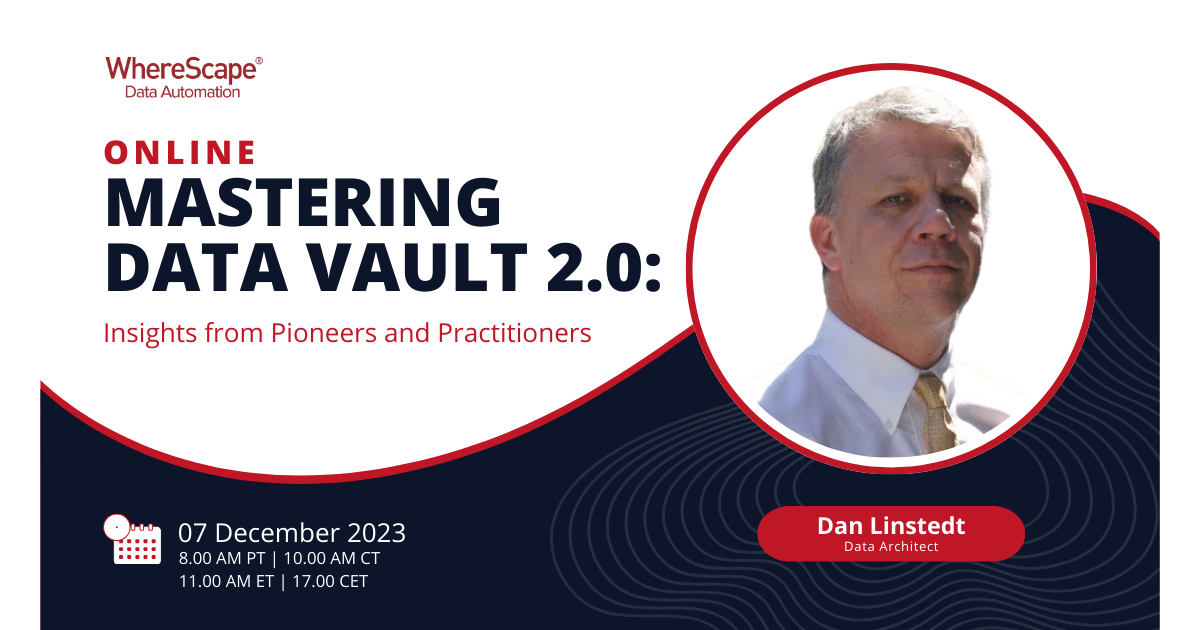 WhereScape®
Data Automation

ONLINE
MASTERING DATA VAULT 2.0:
Insights from Pioneers and Practitioners

07 December 2023
8.00 AM PT | 10.00 AM CT
11.00 AM ET | 17.00 CET

Dan Linstedt
Data Architect